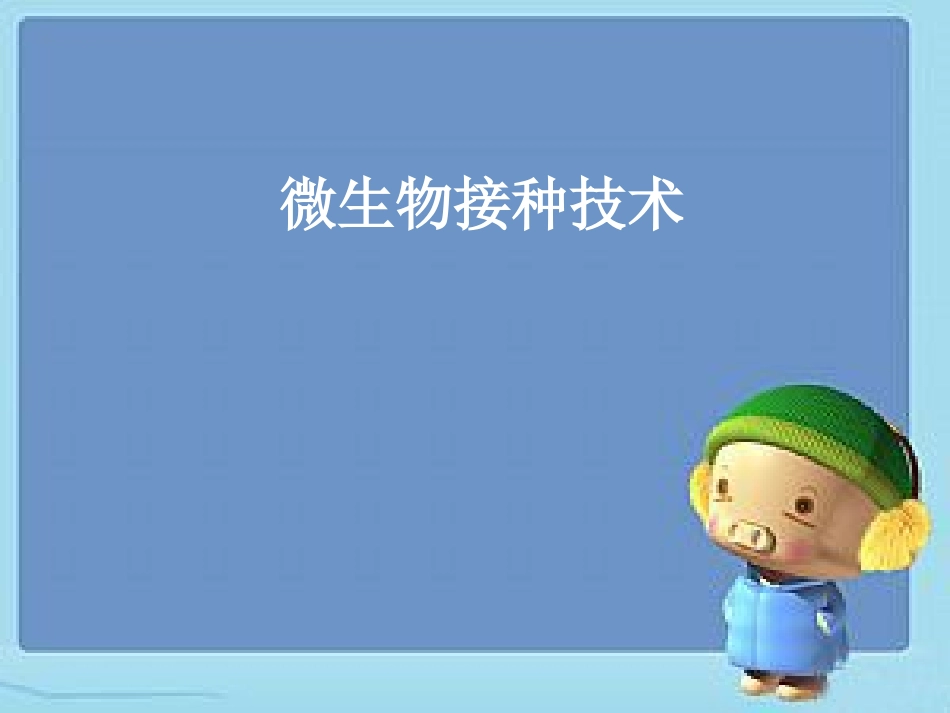 微生物接种技术